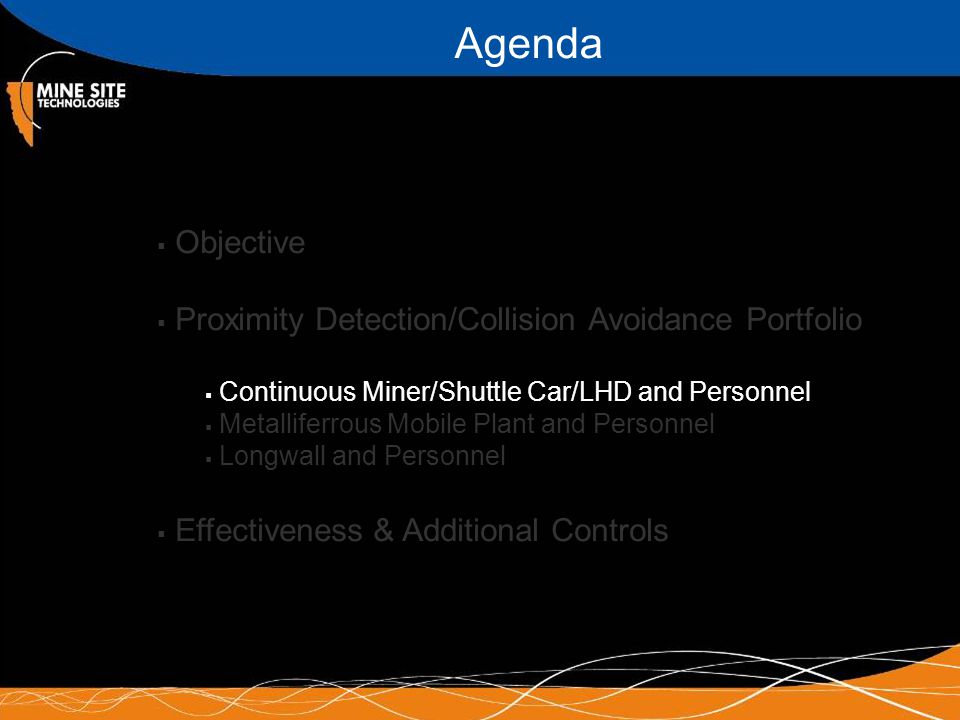 Agenda

MINE SITE TECHNOLOGIES

▪ Objective

▪ Proximity Detection/Collision Avoidance Portfolio

▪ Continuous Miner/Shuttle Car/LHD and Personnel
▪ Metalliferrous Mobile Plant and Personnel
▪ Longwall and Personnel

▪ Effectiveness & Additional Controls